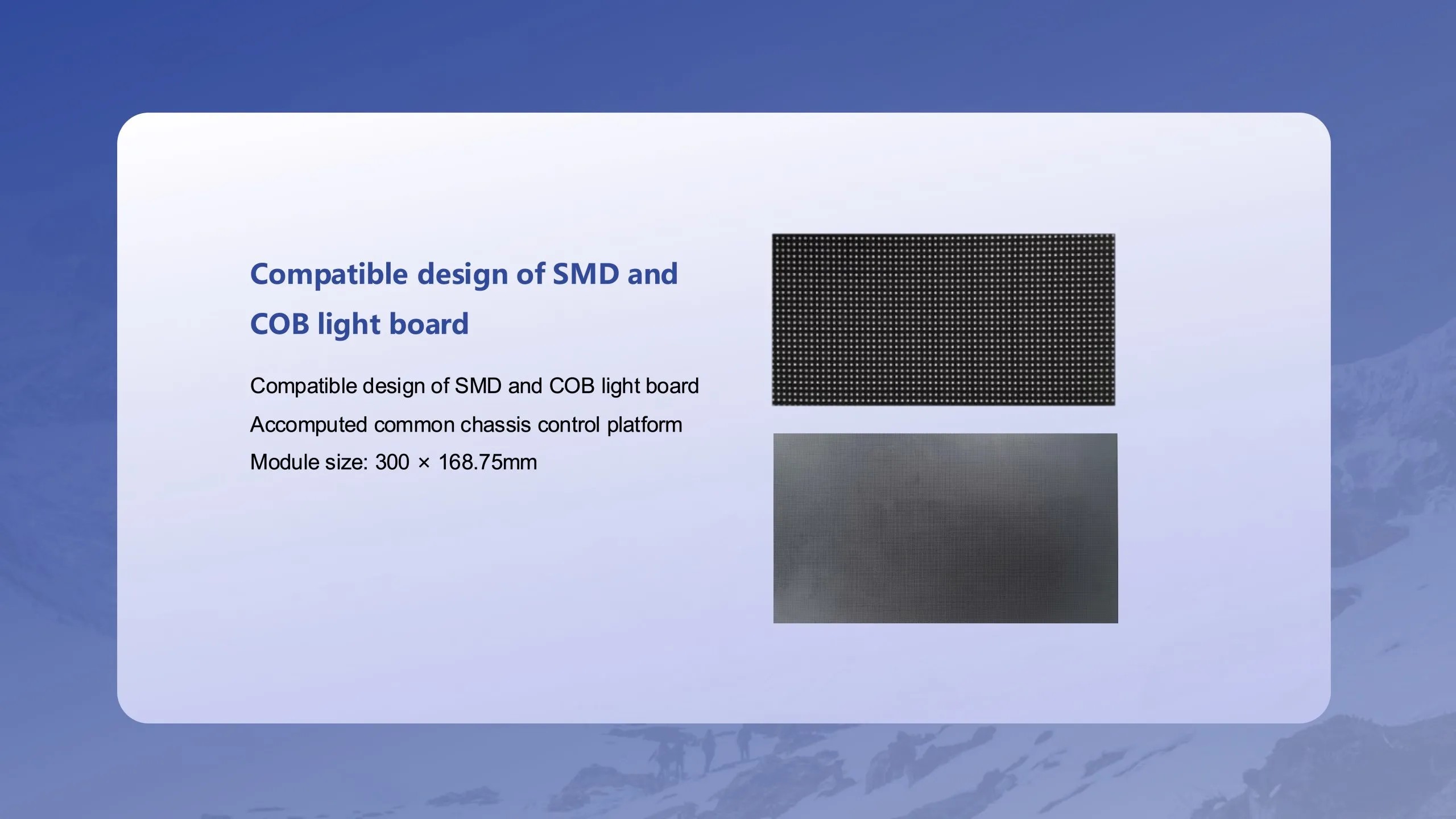 Compatible design of SMD and COB light board

Compatible design of SMD and COB light board

Accomputed common chassis control platform

Module size: 300 × 168.75mm